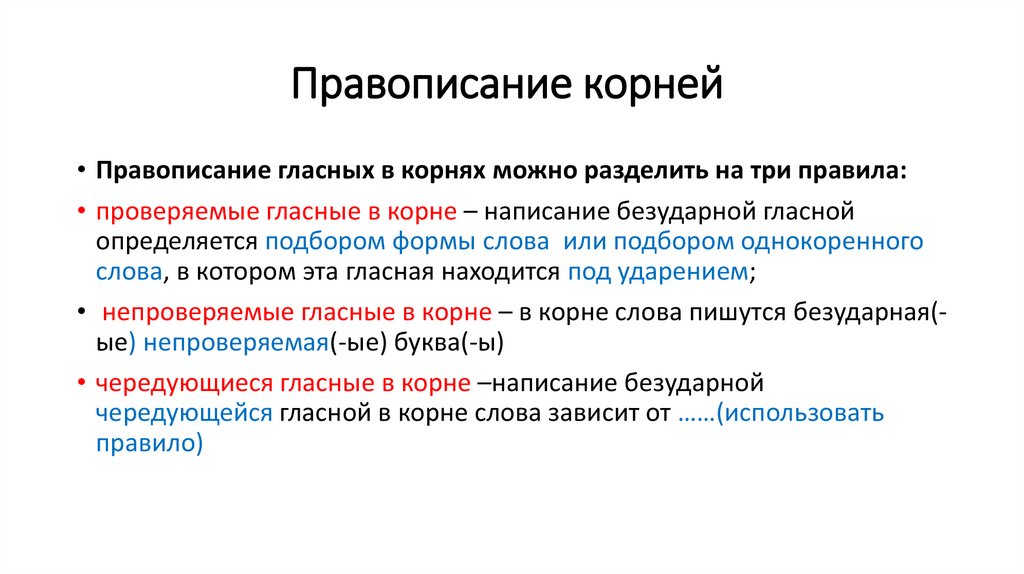 Правописание корней

• Правописание гласных в корнях можно разделить на три правила:

• проверяемые гласные в корне – написание безударной гласной определяется подбором формы слова  или подбором однокоренного слова, в котором эта гласная находится под ударением;

•  непроверяемые гласные в корне – в корне слова пишутся безударная(-ые) непроверяемая(-ые) буква(-ы)

• чередующиеся гласные в корне –написание безударной чередующейся гласной в корне слова зависит от ……(использовать правило)